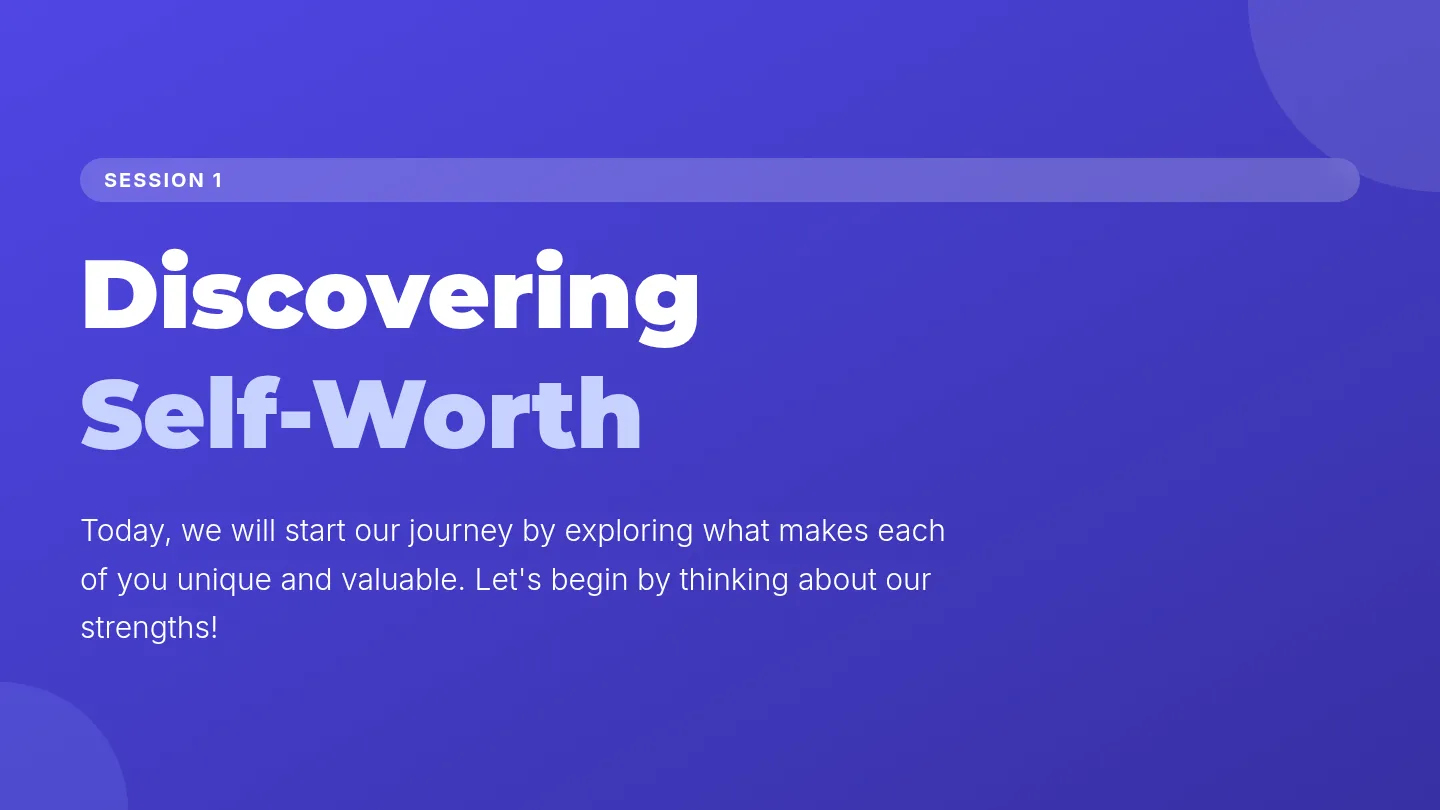 SESSION 1

Discovering
Self-Worth

Today, we will start our journey by exploring what makes each of you unique and valuable. Let's begin by thinking about our strengths!